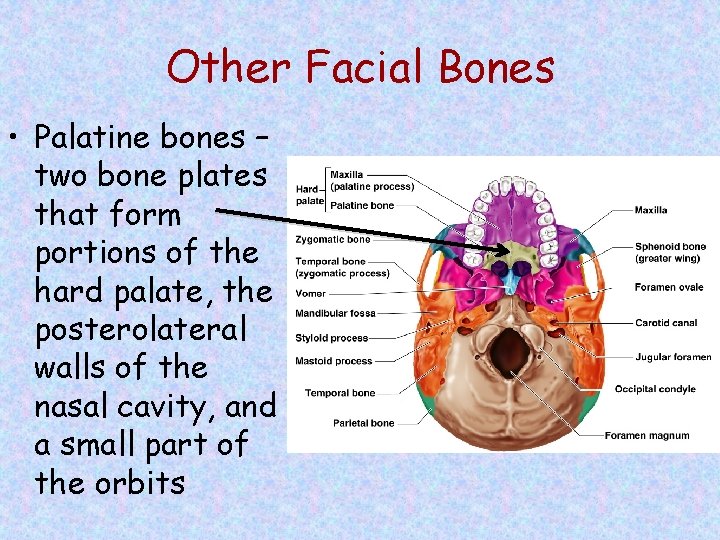 Other Facial Bones

• Palatine bones – two bone plates that form portions of the hard palate, the posterolateral walls of the nasal cavity, and a small part of the orbits

Hard palate
Maxilla (palatine process)
Palatine bone
Zygomatic bone
Temporal bone (zygomatic process)
Vomer
Mandibular fossa
Styloid process
Mastoid process
Temporal bone
Parietal bone
Maxilla
Sphenoid bone (greater wing)
Foramen ovale
Carotid canal
Jugular foramen
Occipital condyle
Foramen magnum